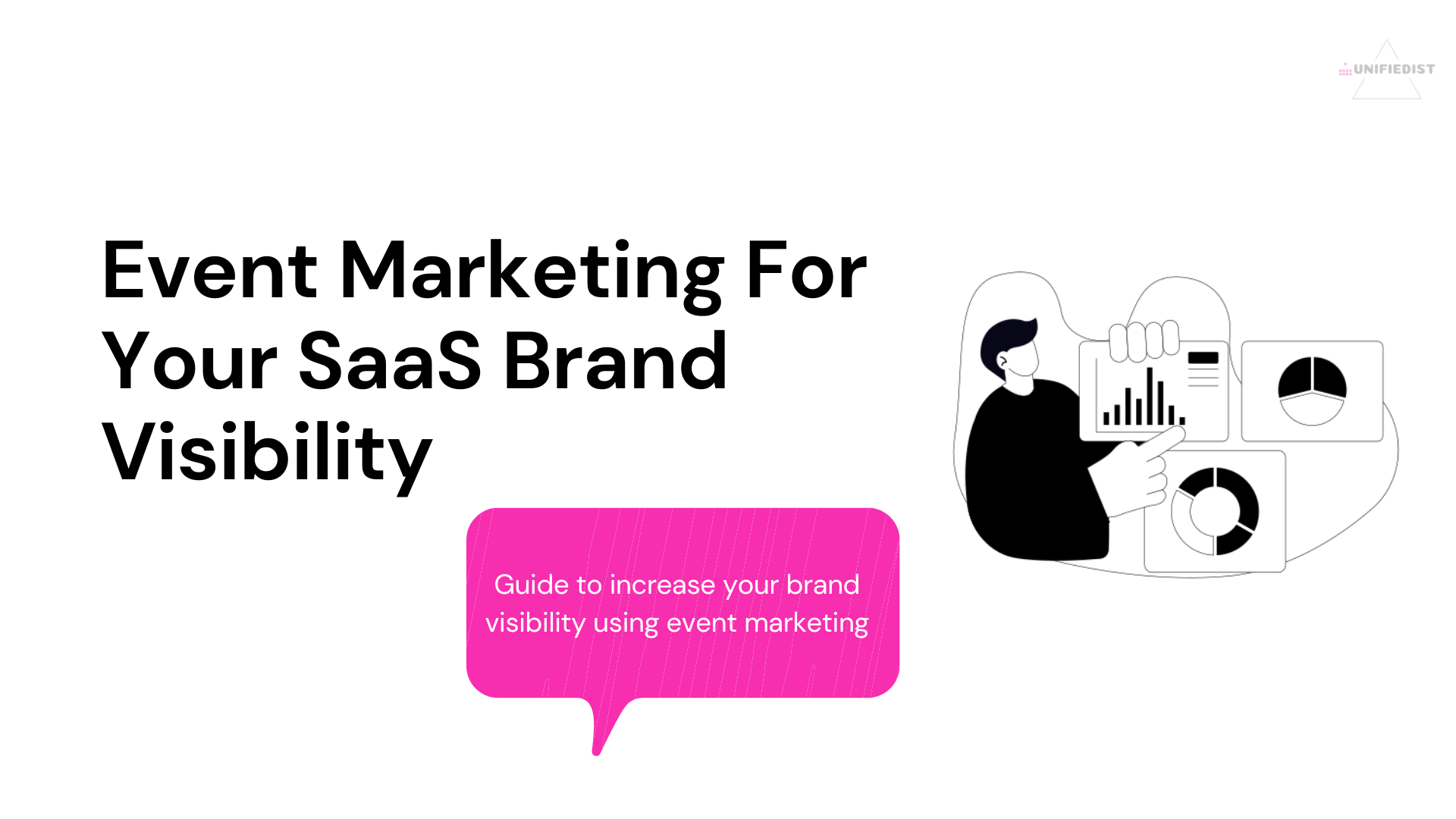 UNIFIEDIST

Event Marketing For Your SaaS Brand Visibility

Guide to increase your brand visibility using event marketing